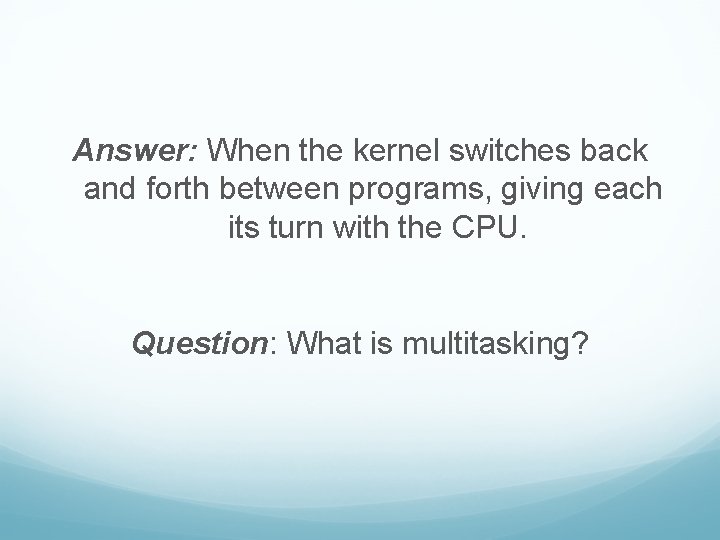 Answer: When the kernel switches back and forth between programs, giving each its turn with the CPU.

Question: What is multitasking?